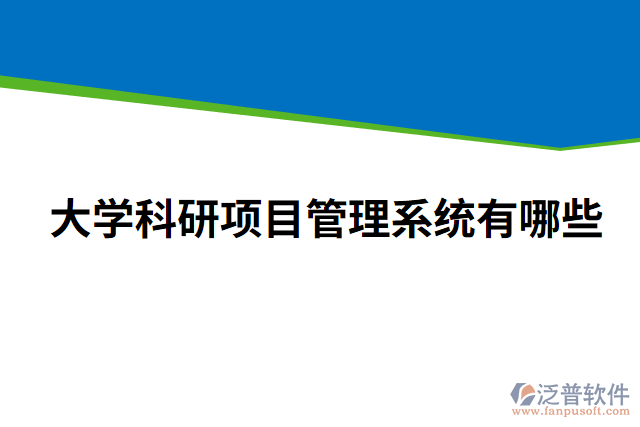 大学科研项目管理系统有哪些

泛普软件
www.fanpusoft.com